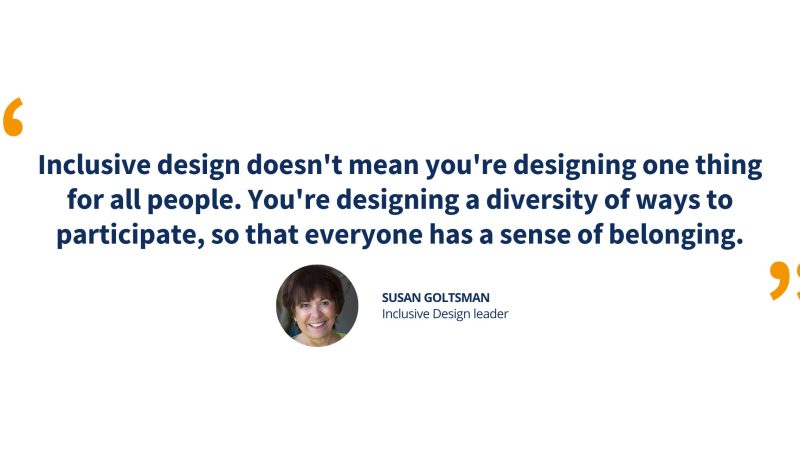 “

Inclusive design doesn't mean you're designing one thing for all people. You're designing a diversity of ways to participate, so that everyone has a sense of belonging.

”

SUSAN GOLTSMAN
Inclusive Design leader